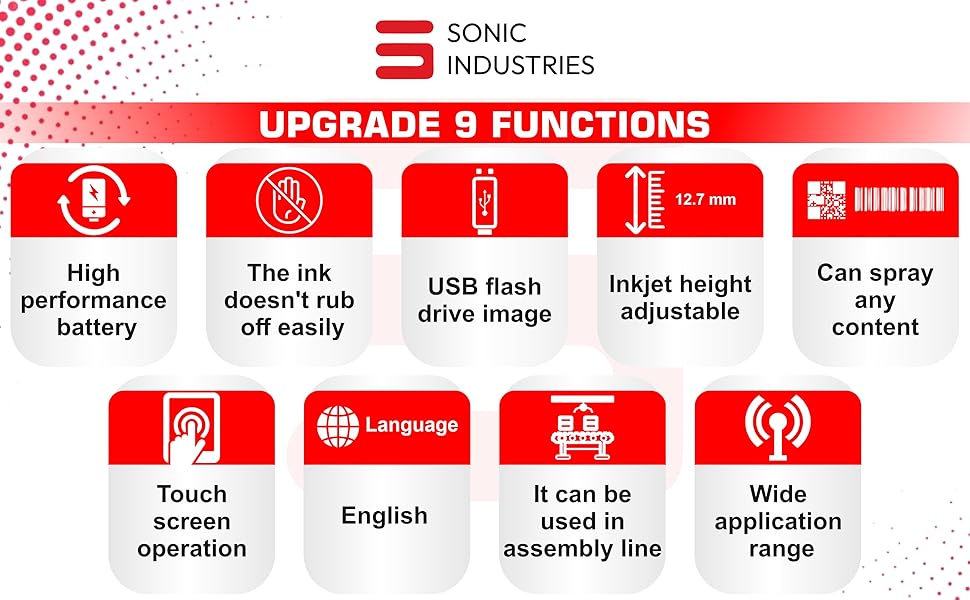 SONIC
INDUSTRIES

UPGRADE 9 FUNCTIONS

High performance battery

The ink doesn't rub off easily

USB flash drive image

12.7 mm

Inkjet height adjustable

Can spray any content

Touch screen operation

Language

English

It can be used in assembly line

Wide application range